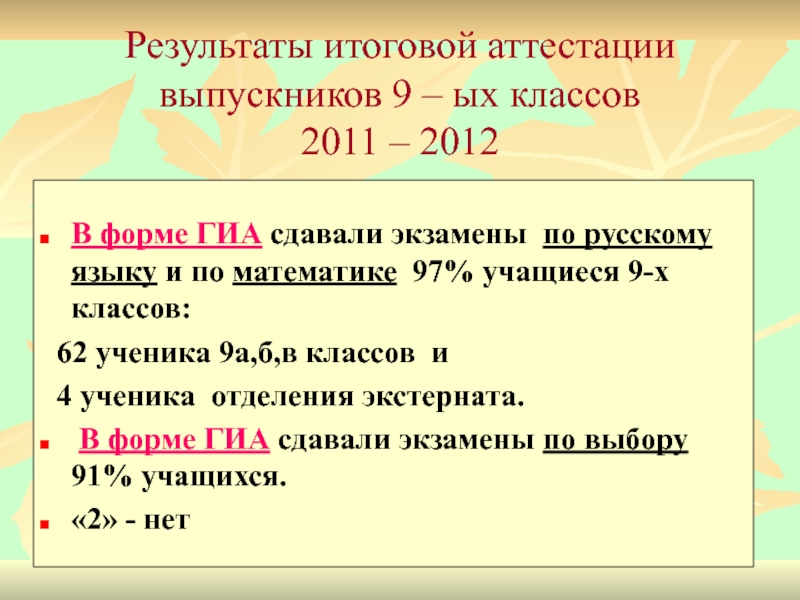 Результаты итоговой аттестации выпускников 9 – ых классов
2011 – 2012

В форме ГИА сдавали экзамены по русскому языку и по математике 97% учащиеся 9-х классов:

62 ученика 9а,б,в классов и

4 ученика отделения экстерната.

В форме ГИА сдавали экзамены по выбору 91% учащихся.

«2» - нет